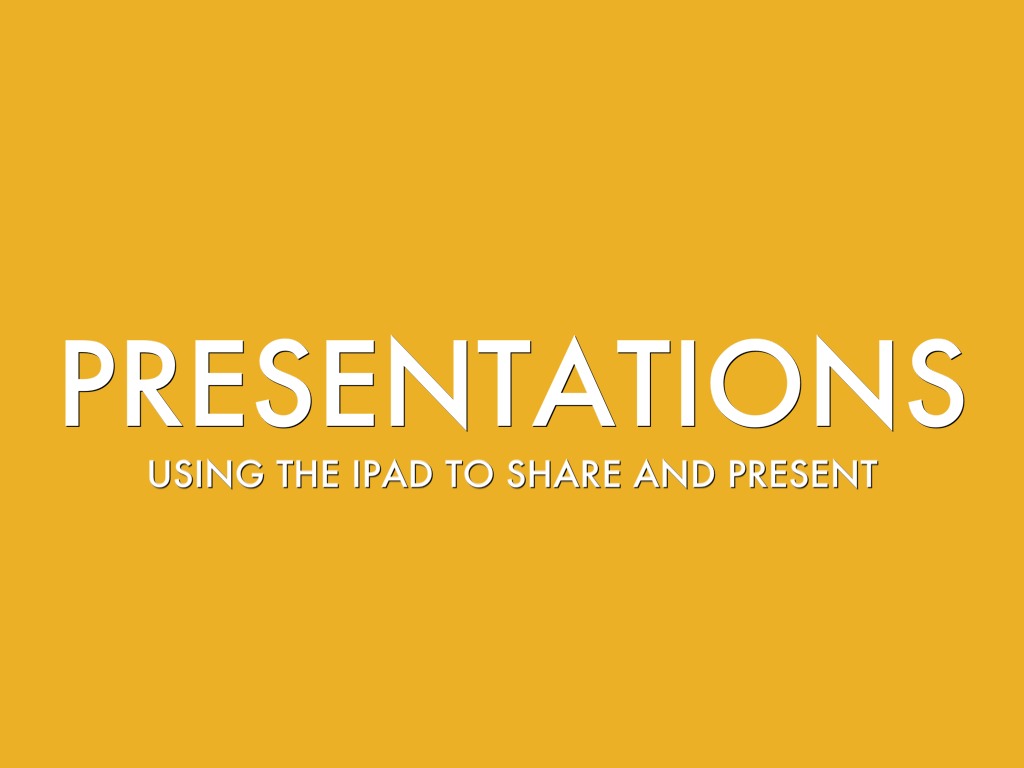 PRESENTATIONS

USING THE IPAD TO SHARE AND PRESENT